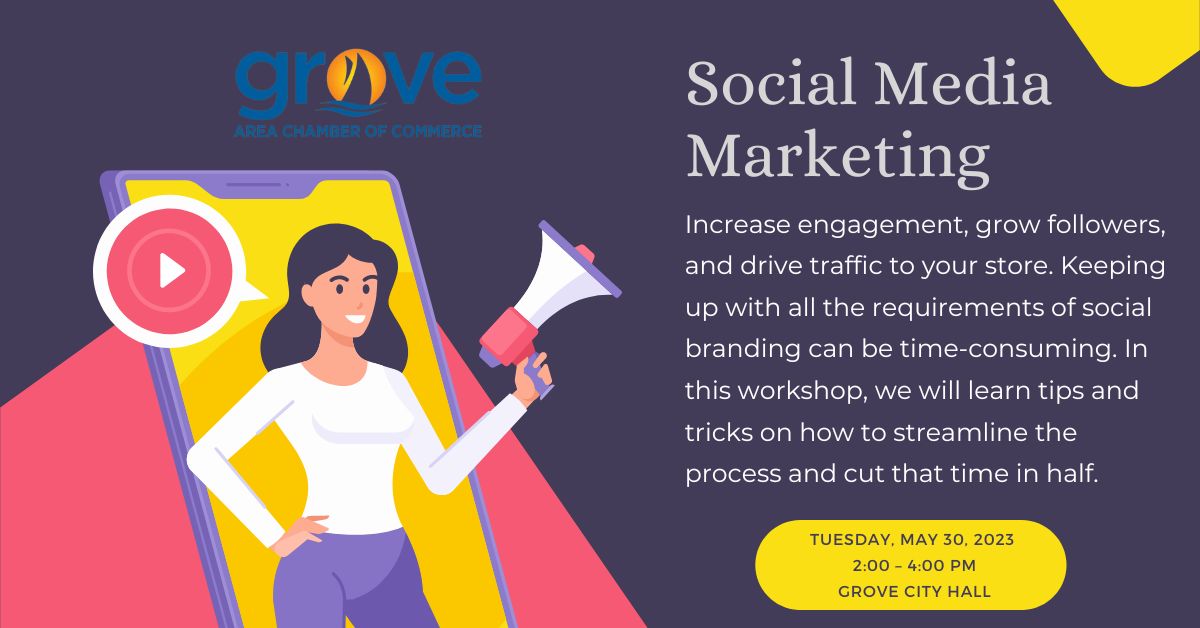 grove
AREA CHAMBER OF COMMERCE

Social Media Marketing

Increase engagement, grow followers, and drive traffic to your store. Keeping up with all the requirements of social branding can be time-consuming. In this workshop, we will learn tips and tricks on how to streamline the process and cut that time in half.

TUESDAY, MAY 30, 2023
2:00 – 4:00 PM
GROVE CITY HALL